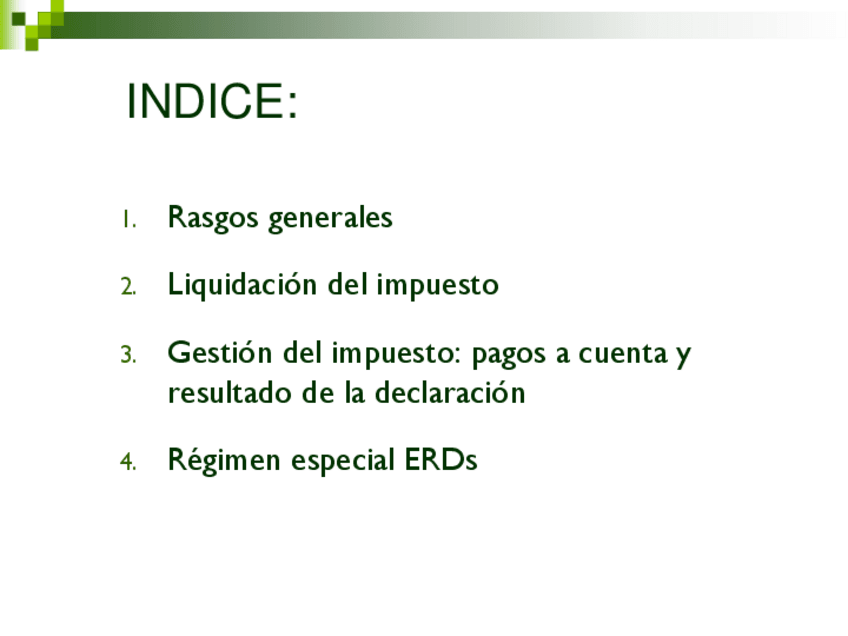 INDICE:

1. Rasgos generales
2. Liquidación del impuesto
3. Gestión del impuesto: pagos a cuenta y resultado de la declaración
4. Régimen especial ERDs